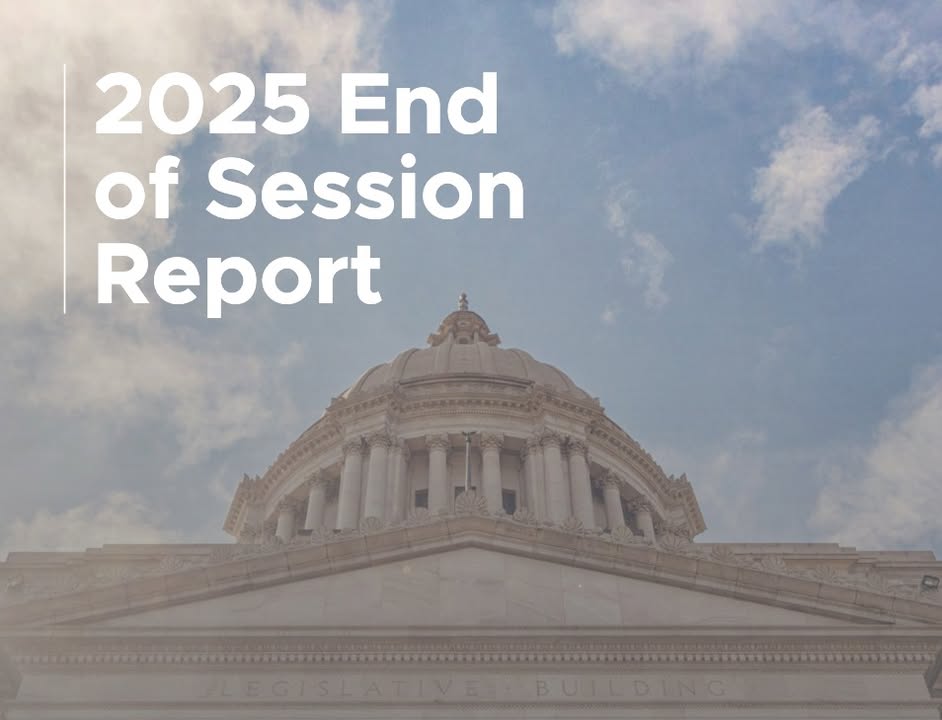 2025 End of Session Report

LEGISLATIVE BUILDING